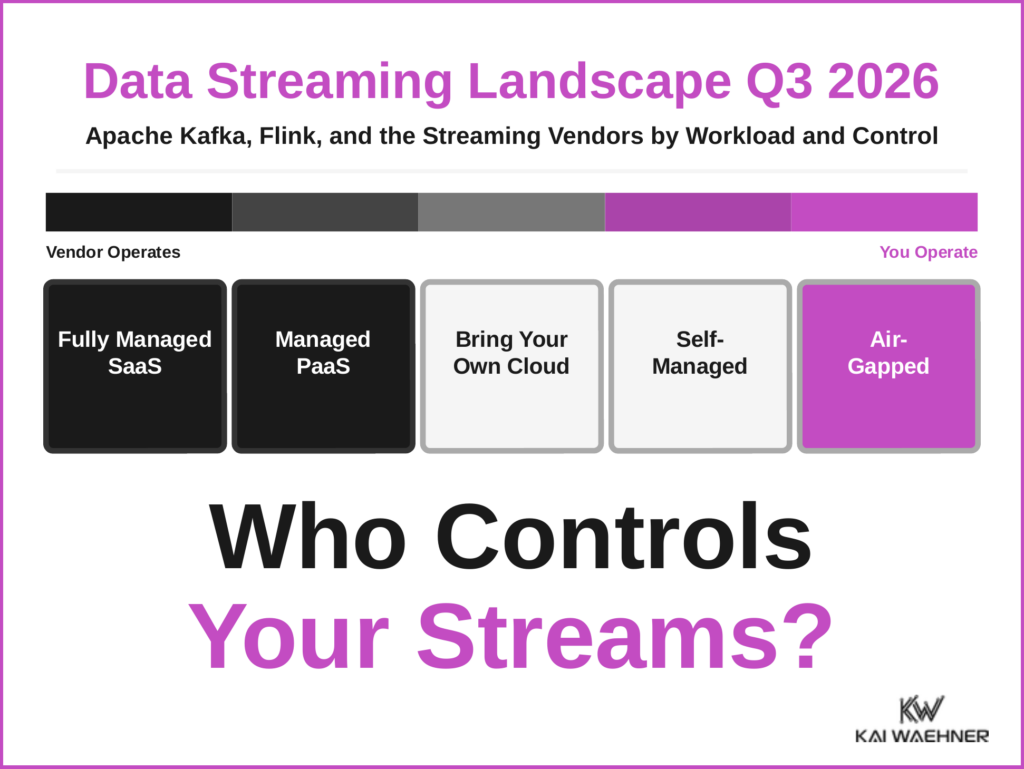 Data Streaming Landscape Q3 2026

Apache Kafka, Flink, and the Streaming Vendors by Workload and Control

Vendor Operates

You Operate

Fully Managed SaaS

Managed PaaS

Bring Your Own Cloud

Self-Managed

Air-Gapped

Who Controls Your Streams?

KW
KAI WAEHNER